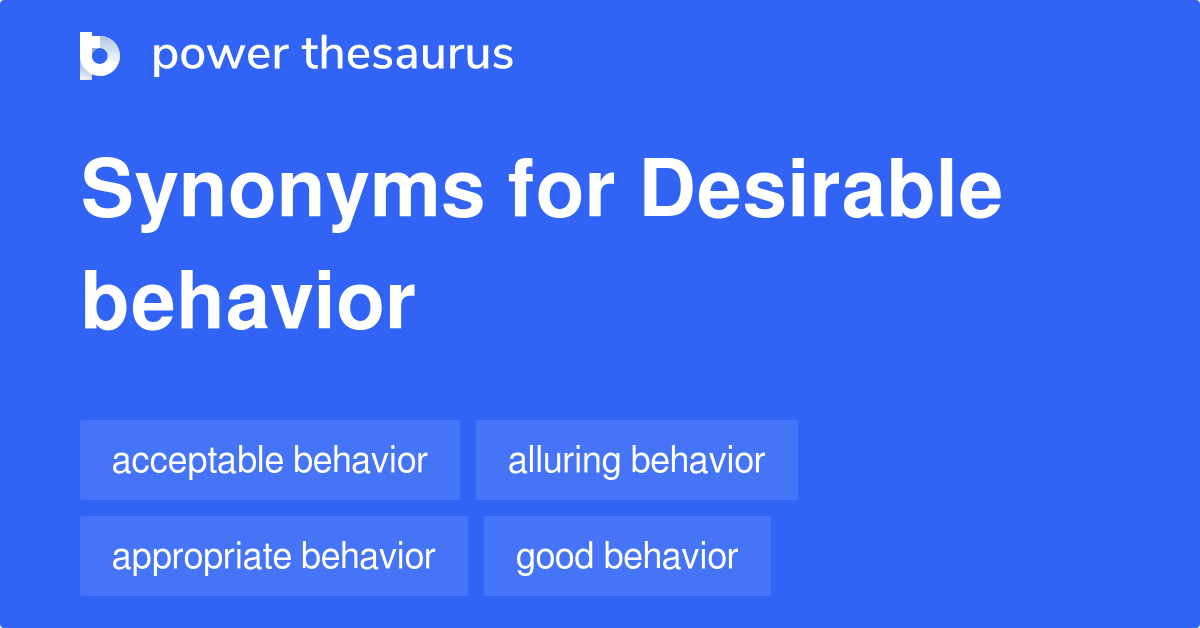 power thesaurus

Synonyms for Desirable behavior

acceptable behavior
alluring behavior
appropriate behavior
good behavior